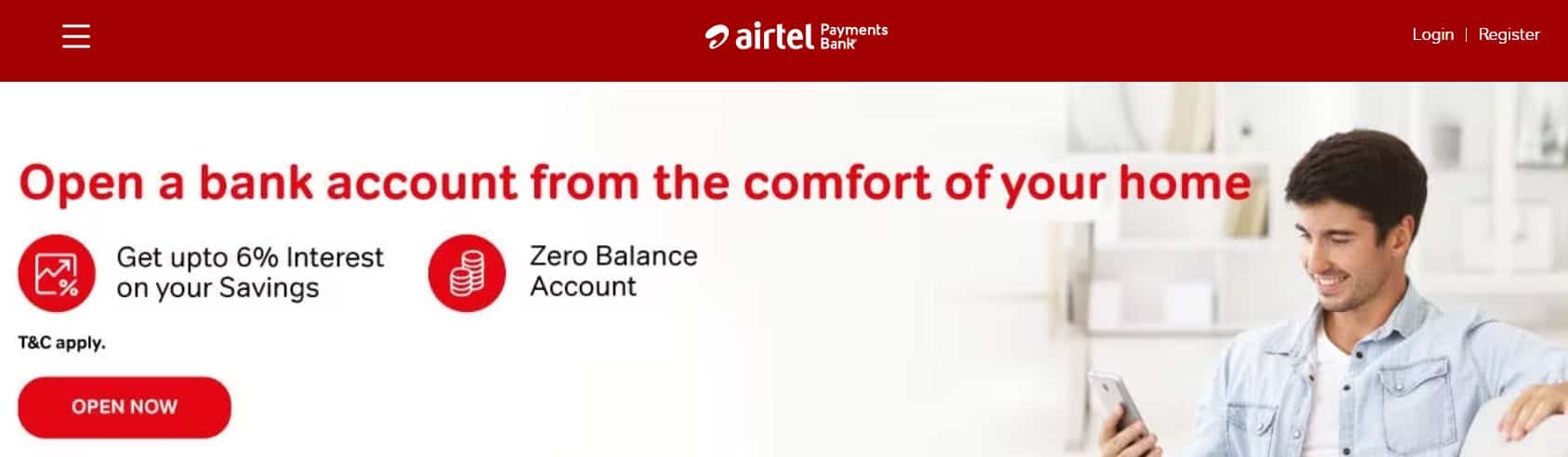 airtel Payments Bank

Login | Register

Open a bank account from the comfort of your home

Get upto 6% Interest on your Savings

Zero Balance Account

T&C apply.

OPEN NOW